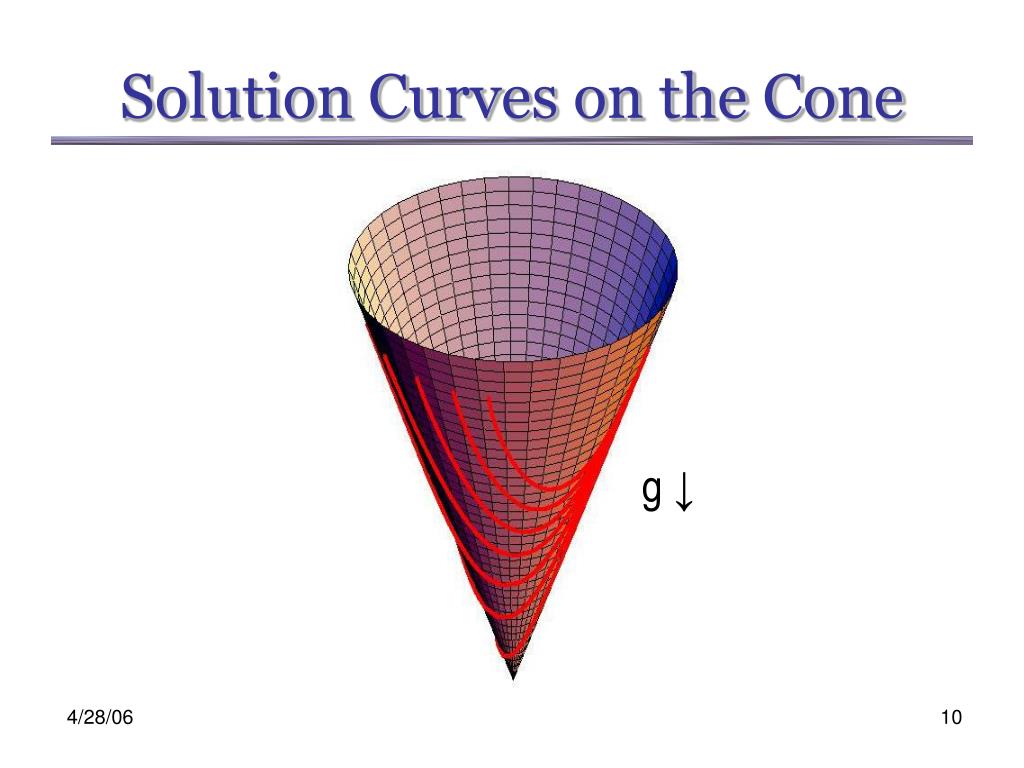 Solution Curves on the Cone

g ↓

4/28/06

10